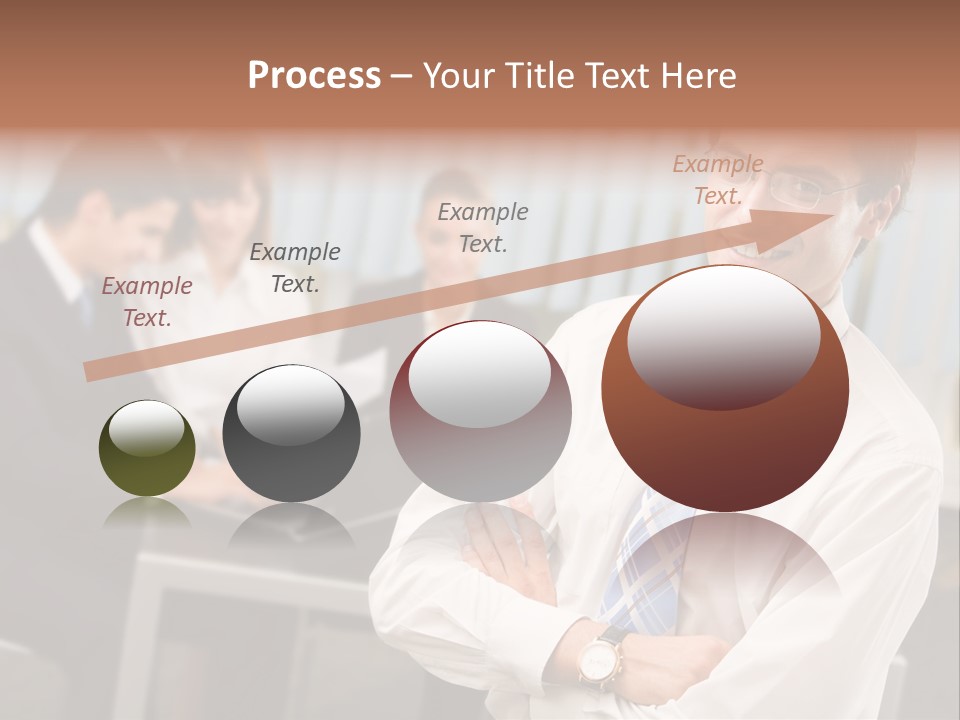 Process – Your Title Text Here

Example Text.

Example Text.

Example Text.

Example Text.